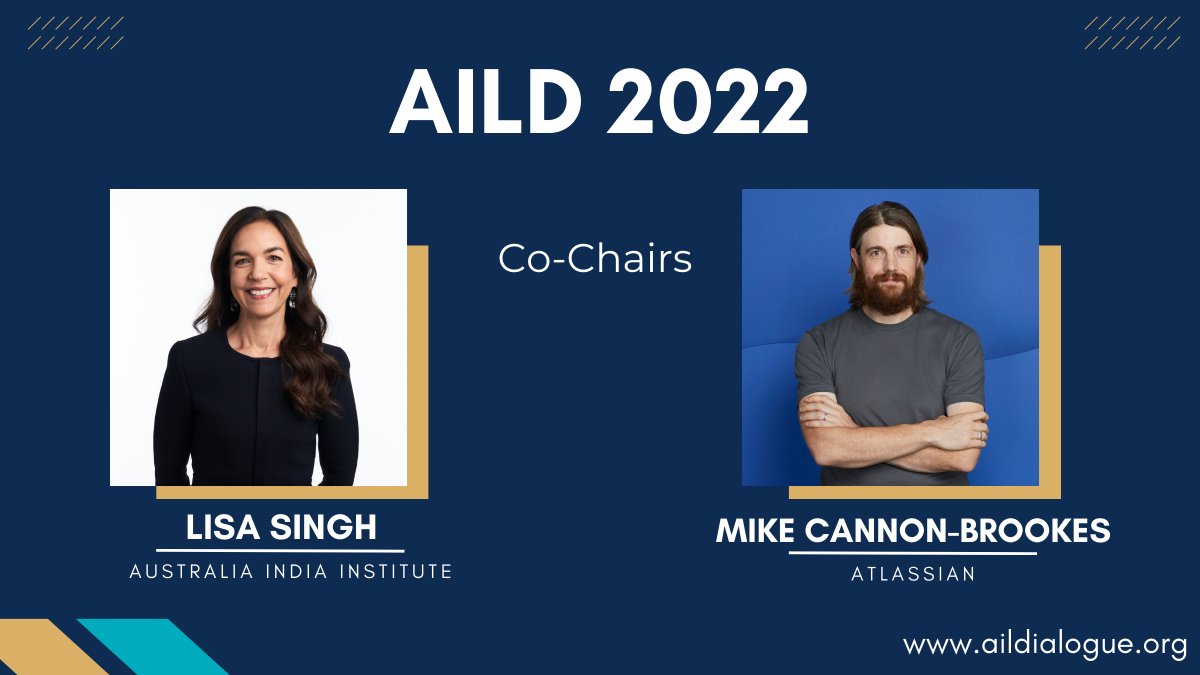 AILD 2022

Co-Chairs

LISA SINGH
AUSTRALIA INDIA INSTITUTE

MIKE CANNON-BROOKES
ATLASSIAN

www.aildialogue.org